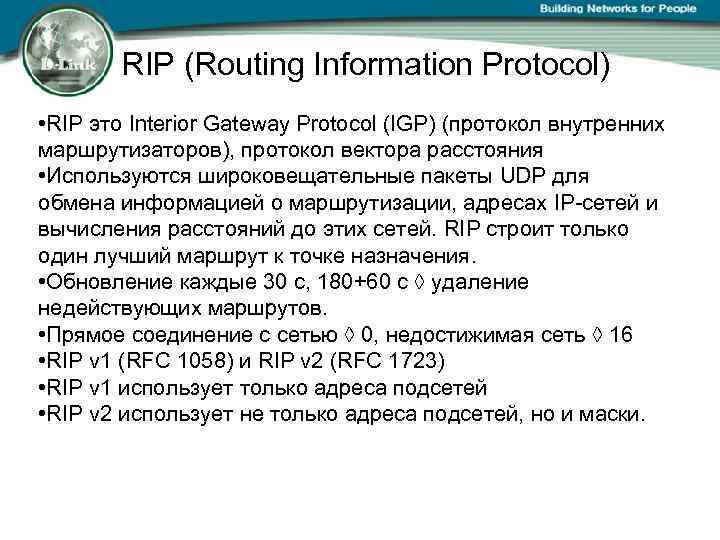 Building Networks for People

D-Link

RIP (Routing Information Protocol)

•RIP это Interior Gateway Protocol (IGP) (протокол внутренних маршрутизаторов), протокол вектора расстояния
•Используются широковещательные пакеты UDP для обмена информацией о маршрутизации, адресах IP-сетей и вычисления расстояний до этих сетей. RIP строит только один лучший маршрут к точке назначения.
•Обновление каждые 30 с, 180+60 с ◊ удаление недействующих маршрутов.
•Прямое соединение с сетью ◊ 0, недостижимая сеть ◊ 16
•RIP v1 (RFC 1058) и RIP v2 (RFC 1723)
•RIP v1 использует только адреса подсетей
•RIP v2 использует не только адреса подсетей, но и маски.